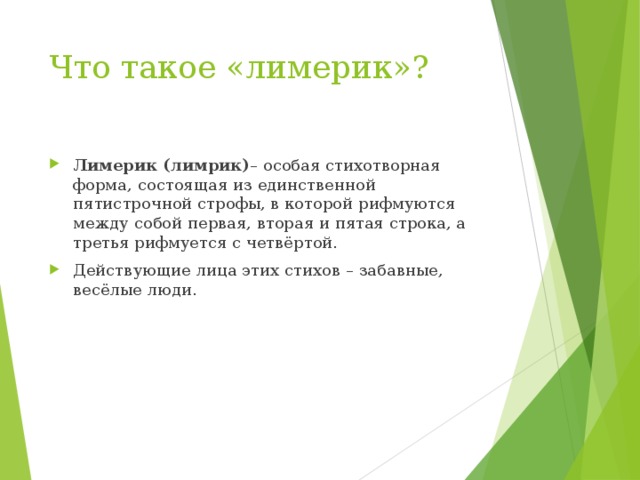 Что такое «лимерик»?

Лимерик (лимрик)– особая стихотворная форма, состоящая из единственной пятистрочной строфы, в которой рифмуются между собой первая, вторая и пятая строка, а третья рифмуется с четвёртой.

Действующие лица этих стихов – забавные, весёлые люди.